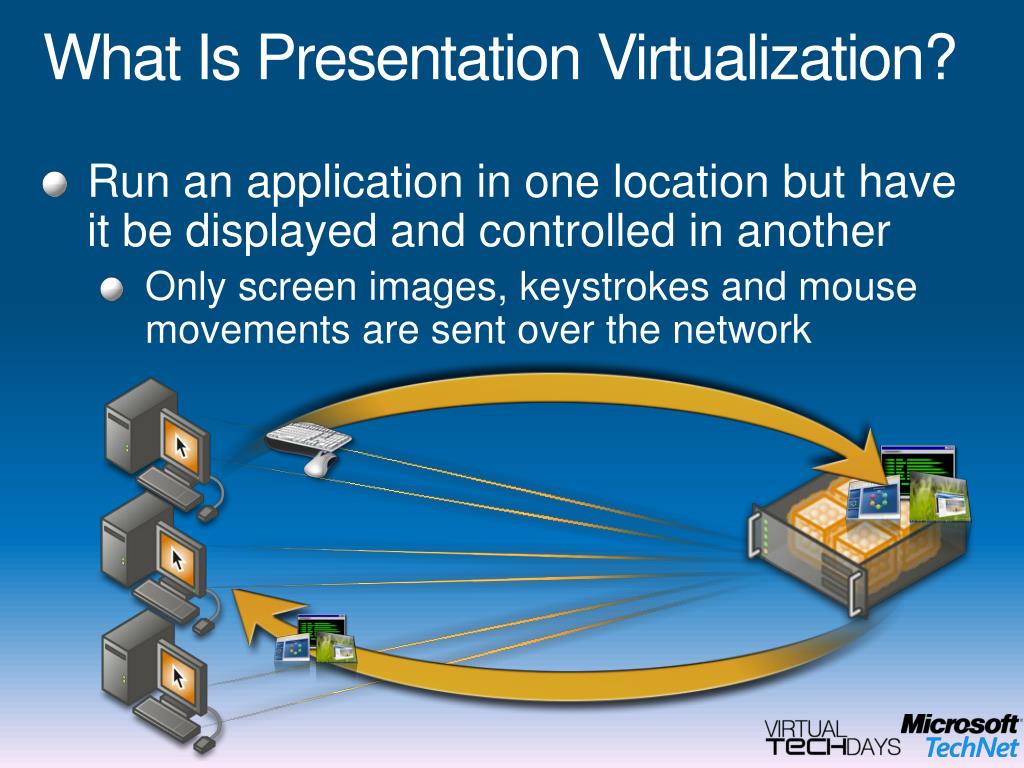 What Is Presentation Virtualization?

Run an application in one location but have it be displayed and controlled in another

Only screen images, keystrokes and mouse movements are sent over the network

VIRTUAL TECHDAYS

Microsoft TechNet